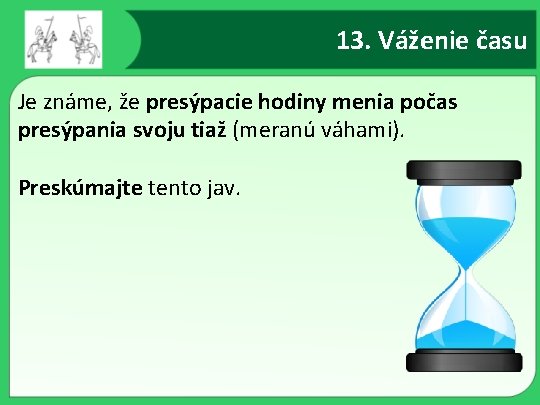 13. Váženie času

Je známe, že presýpacie hodiny menia počas presýpania svoju tiaž (meranú váhami).

Preskúmajte tento jav.